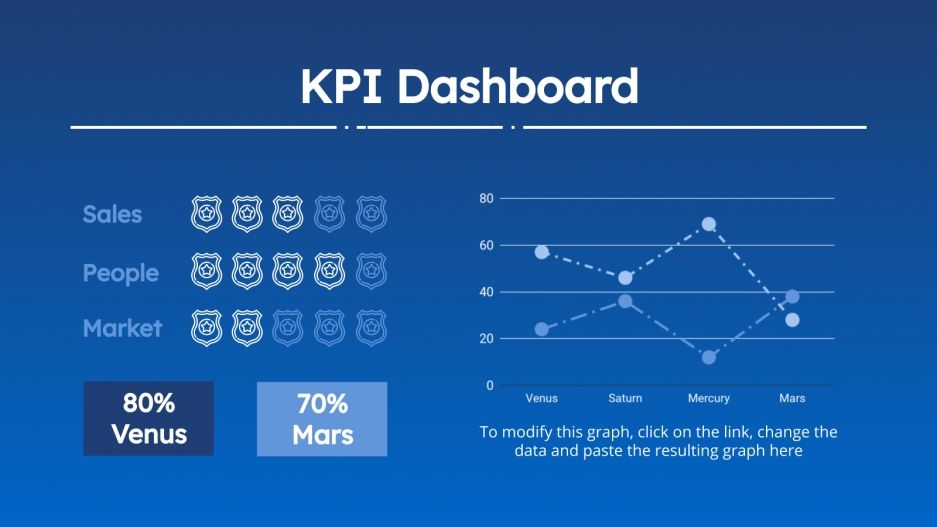 KPI Dashboard

Sales

People

Market

80%
Venus

70%
Mars

80
60
40
20
0
Venus
Saturn
Mercury
Mars

To modify this graph, click on the link, change the data and paste the resulting graph here